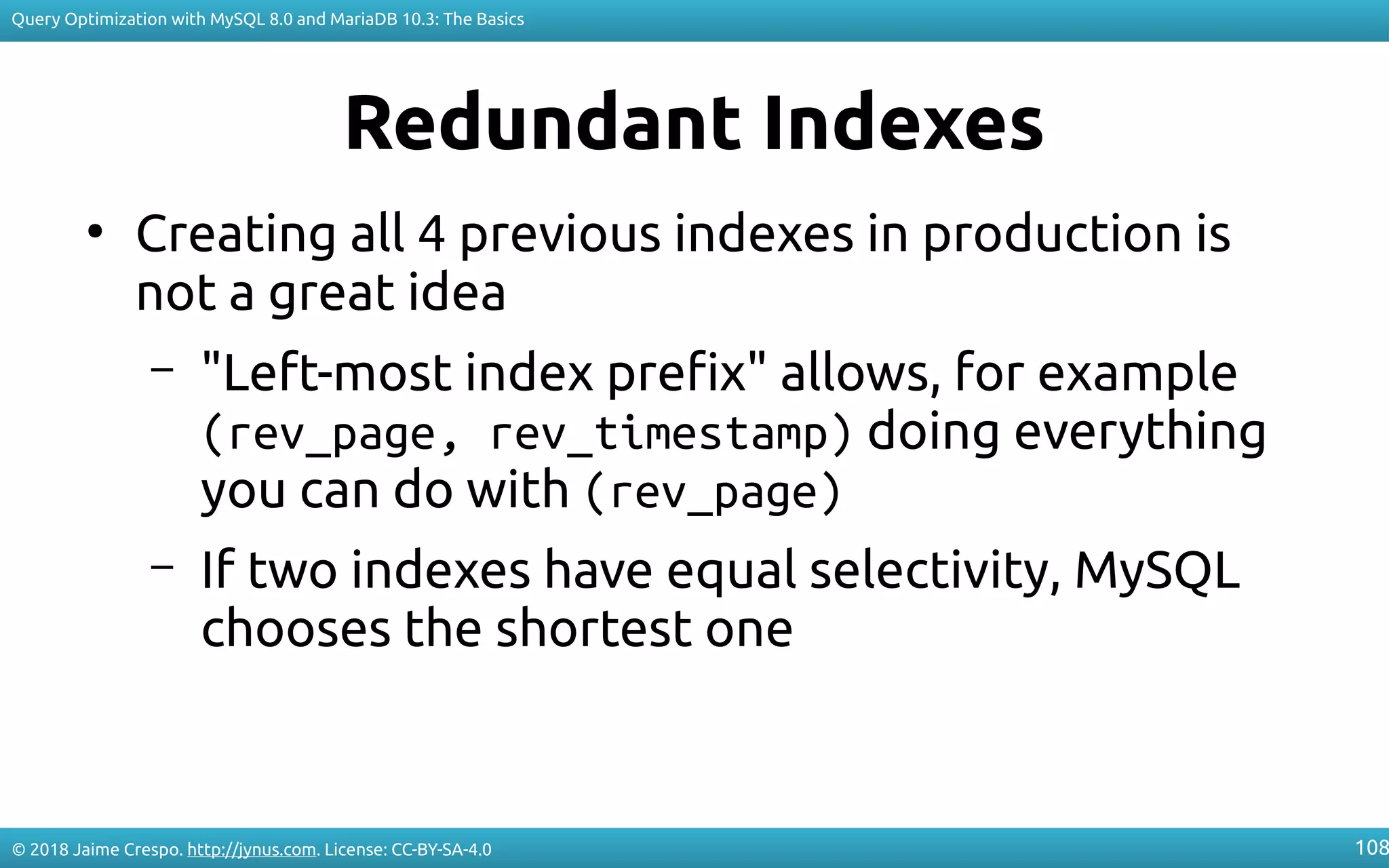 Query Optimization with MySQL 8.0 and MariaDB 10.3: The Basics

Redundant Indexes

• Creating all 4 previous indexes in production is not a great idea

– "Left-most index prefix" allows, for example (rev_page, rev_timestamp) doing everything you can do with (rev_page)

– If two indexes have equal selectivity, MySQL chooses the shortest one

© 2018 Jaime Crespo. http://jynus.com. License: CC-BY-SA-4.0

108